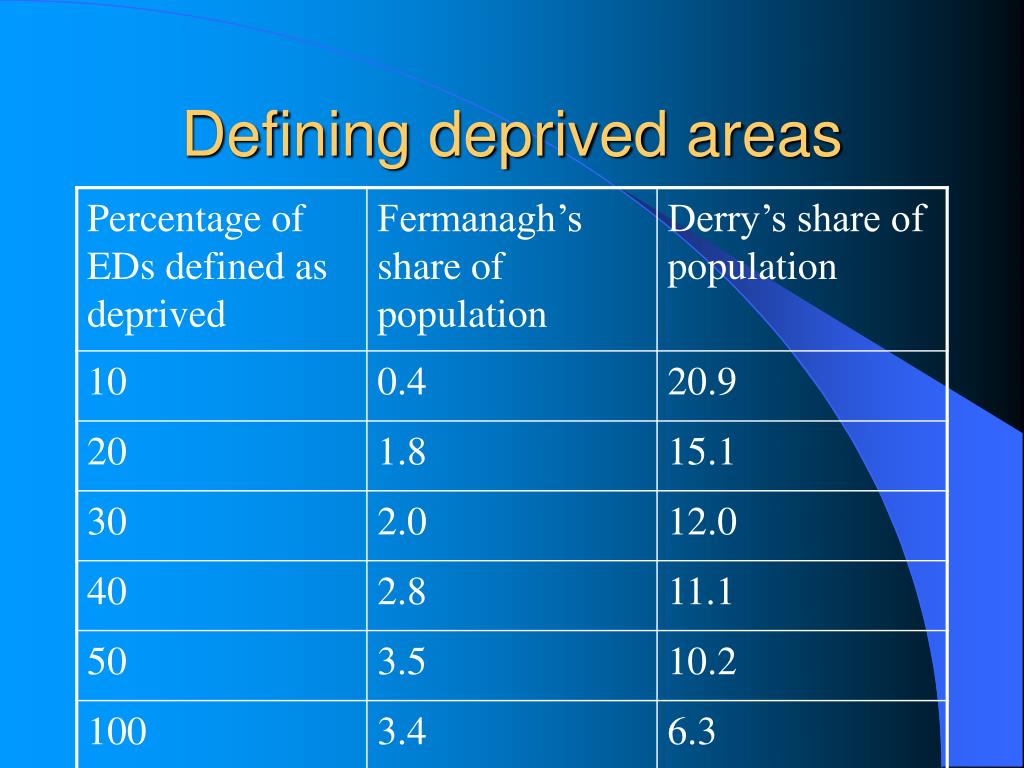 Defining deprived areas

| Percentage of EDs defined as deprived | Fermanagh’s share of population | Derry’s share of population |
|---|---|---|
| 10 | 0.4 | 20.9 |
| 20 | 1.8 | 15.1 |
| 30 | 2.0 | 12.0 |
| 40 | 2.8 | 11.1 |
| 50 | 3.5 | 10.2 |
| 100 | 3.4 | 6.3 |